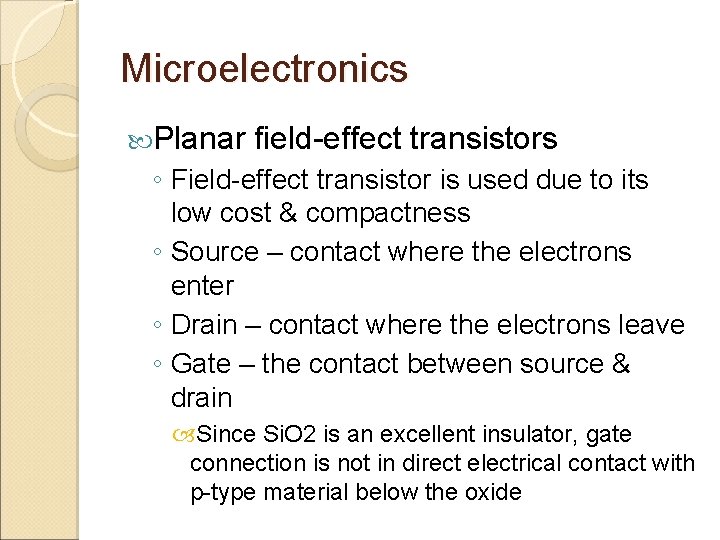 Microelectronics

Planar field-effect transistors

◦ Field-effect transistor is used due to its low cost & compactness

◦ Source – contact where the electrons enter

◦ Drain – contact where the electrons leave

◦ Gate – the contact between source & drain

Since SiO2 is an excellent insulator, gate connection is not in direct electrical contact with p-type material below the oxide